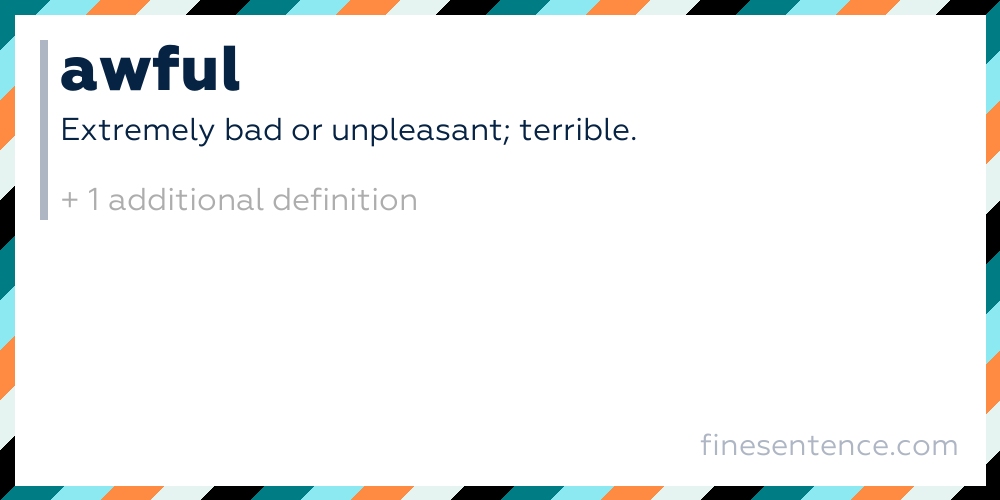 awful

Extremely bad or unpleasant; terrible.

+ 1 additional definition

finesentence.com